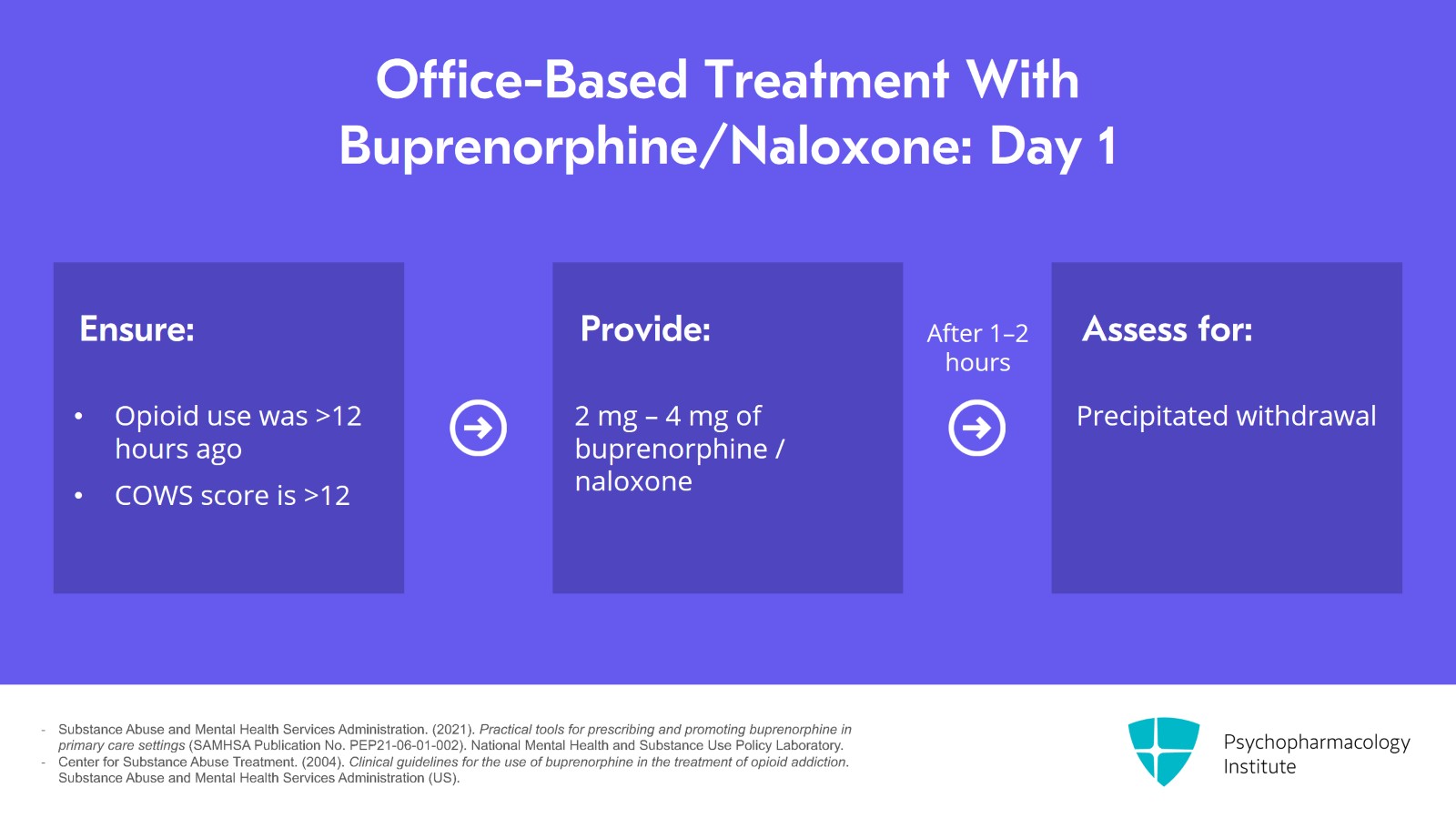 Office-Based Treatment With Buprenorphine/Naloxone: Day 1

Ensure:

• Opioid use was >12 hours ago
• COWS score is >12

Provide:

2 mg – 4 mg of buprenorphine / naloxone

After 1–2 hours

Assess for:

Precipitated withdrawal

- Substance Abuse and Mental Health Services Administration. (2021). Practical tools for prescribing and promoting buprenorphine in primary care settings (SAMHSA Publication No. PEP21-06-01-002). National Mental Health and Substance Use Policy Laboratory.
- Center for Substance Abuse Treatment. (2004). Clinical guidelines for the use of buprenorphine in the treatment of opioid addiction. Substance Abuse and Mental Health Services Administration (US).

Psychopharmacology Institute